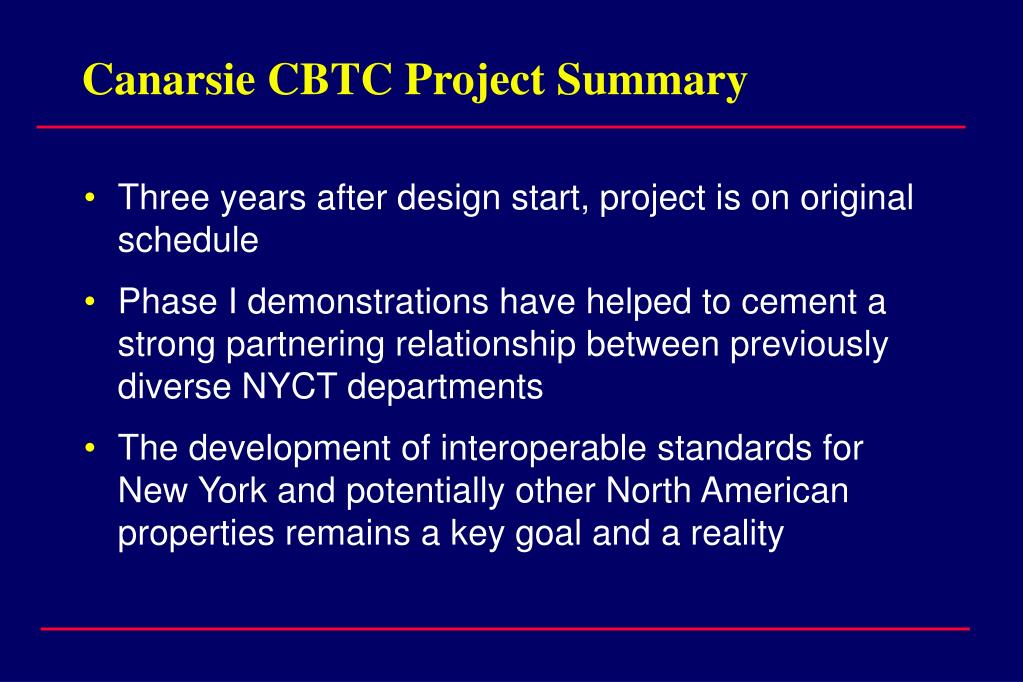 Canarsie CBTC Project Summary

• Three years after design start, project is on original schedule

• Phase I demonstrations have helped to cement a strong partnering relationship between previously diverse NYCT departments

• The development of interoperable standards for New York and potentially other North American properties remains a key goal and a reality